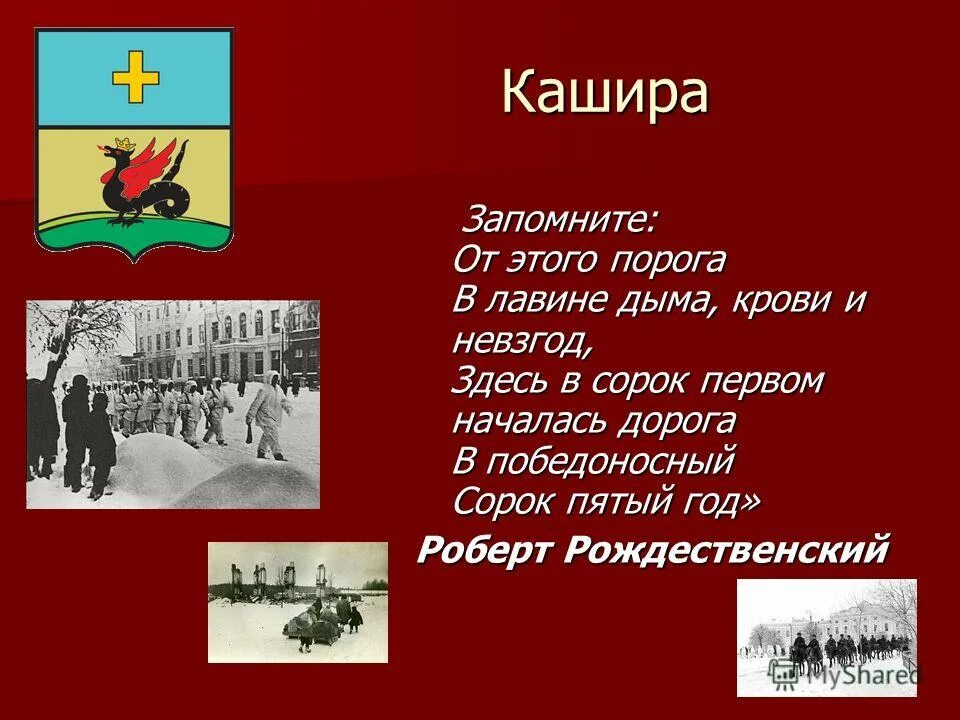 Кашира

Запомните:
От этого порога
В лавине дыма, крови и невзгод,
Здесь в сорок первом
началась дорога
В победоносный
Сорок пятый год»

Роберт Рождественский

MyShared